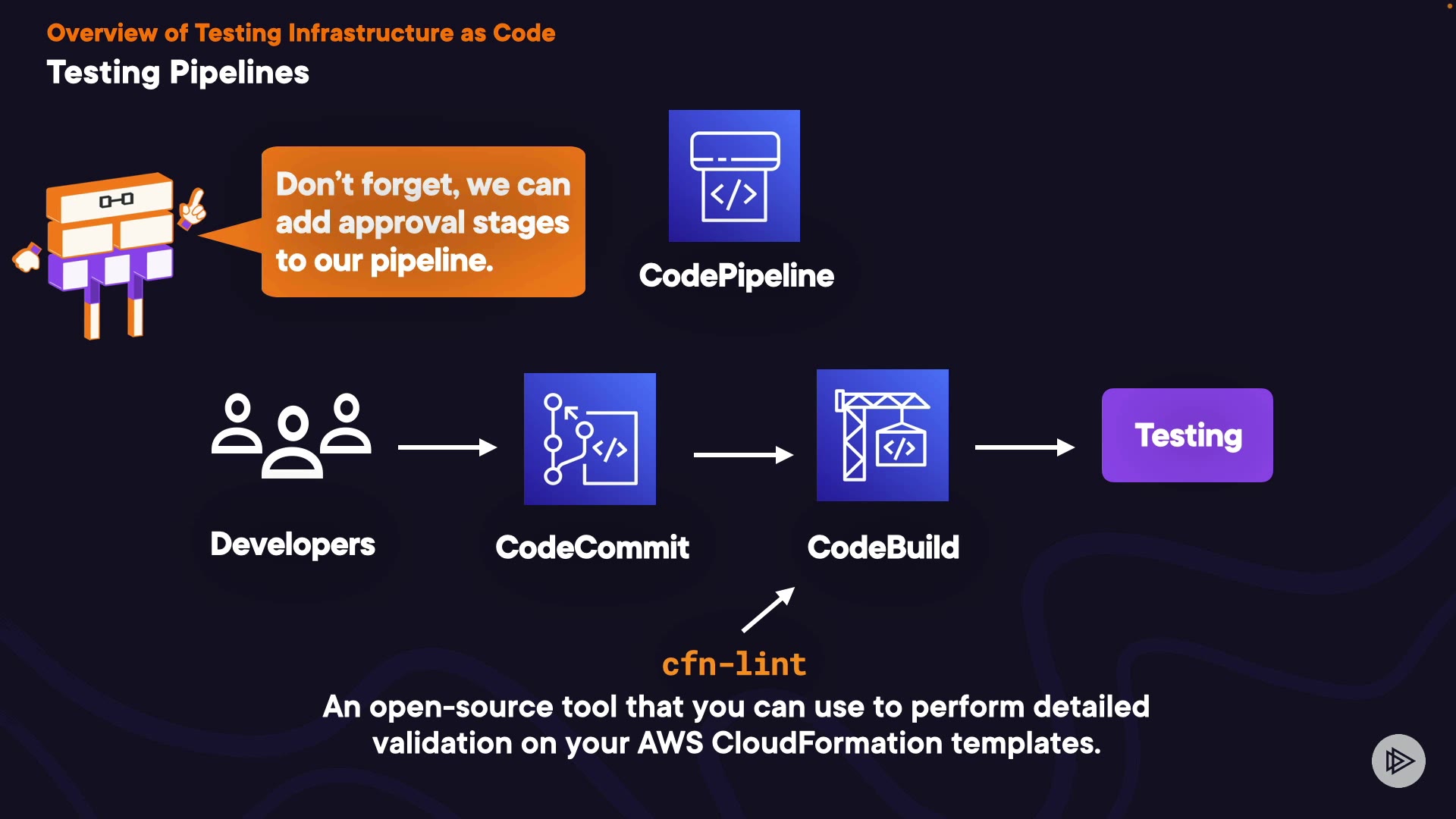 Overview of Testing Infrastructure as Code
Testing Pipelines

Don't forget, we can add approval stages to our pipeline.

CodePipeline

Developers

CodeCommit

CodeBuild

Testing

cfn-lint
An open-source tool that you can use to perform detailed validation on your AWS CloudFormation templates.